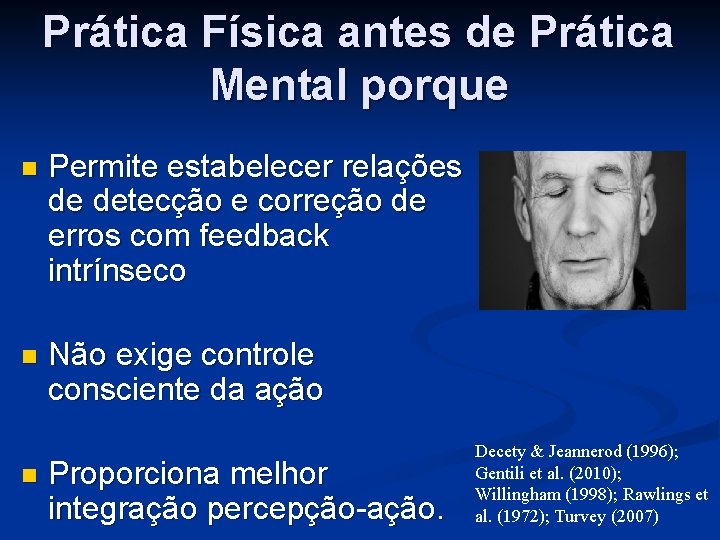 Prática Física antes de Prática Mental porque

Permite estabelecer relações de detecção e correção de erros com feedback intrínseco

Não exige controle consciente da ação

Proporciona melhor integração percepção-ação.

Decety & Jeannerod (1996); Gentili et al. (2010); Willingham (1998); Rawlings et al. (1972); Turvey (2007)